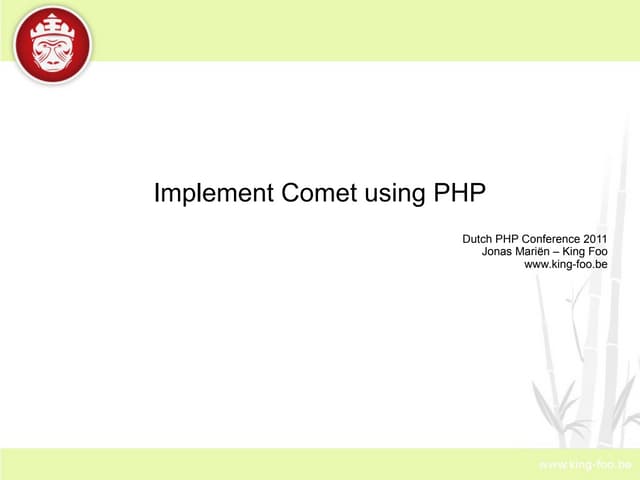 Implement Comet using PHP

Dutch PHP Conference 2011
Jonas Mariën – King Foo
www.king-foo.be

www.king-foo.be